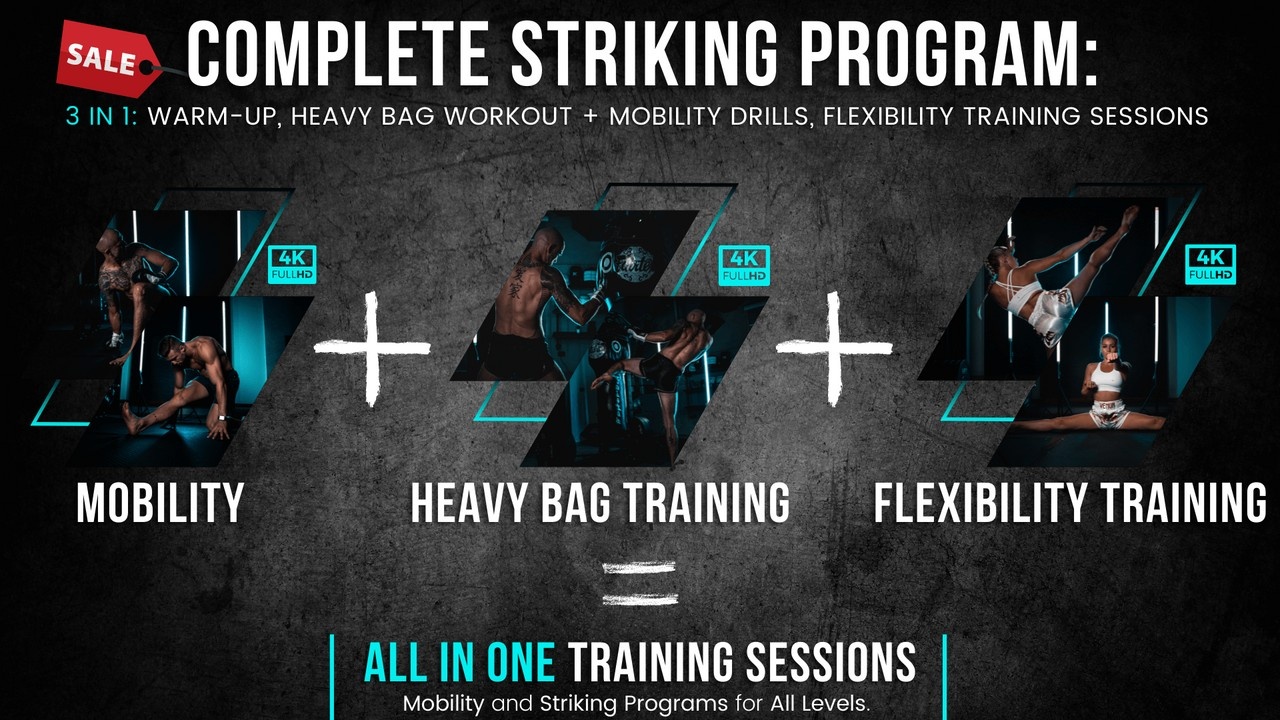 SALE COMPLETE STRIKING PROGRAM:
3 IN 1: WARM-UP, HEAVY BAG WORKOUT + MOBILITY DRILLS, FLEXIBILITY TRAINING SESSIONS

4K FULLHD

4K FULLHD

4K FULLHD

MOBILITY + HEAVY BAG TRAINING + FLEXIBILITY TRAINING

=

ALL IN ONE TRAINING SESSIONS
Mobility and Striking Programs for All Levels.